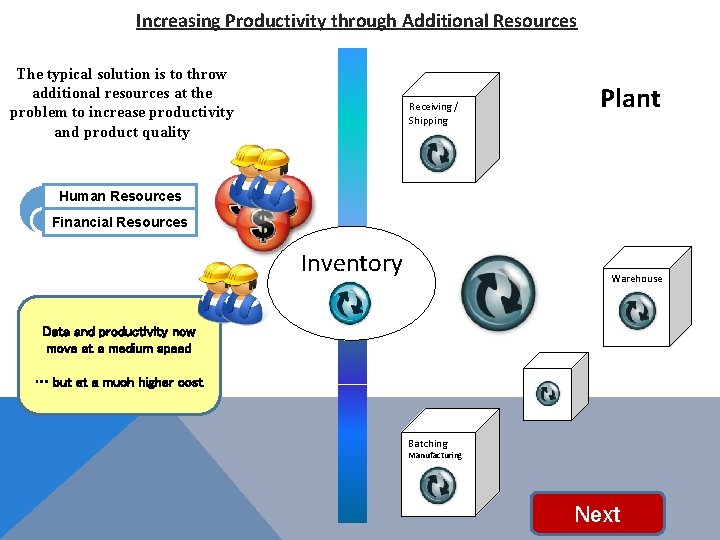 Increasing Productivity through Additional Resources

The typical solution is to throw additional resources at the problem to increase productivity and product quality

Human Resources
Financial Resources

$

Data and productivity now move at a medium speed

... but at a much higher cost

Inventory

Receiving / Shipping

Plant

Warehouse

Batching
Manufacturing

Next